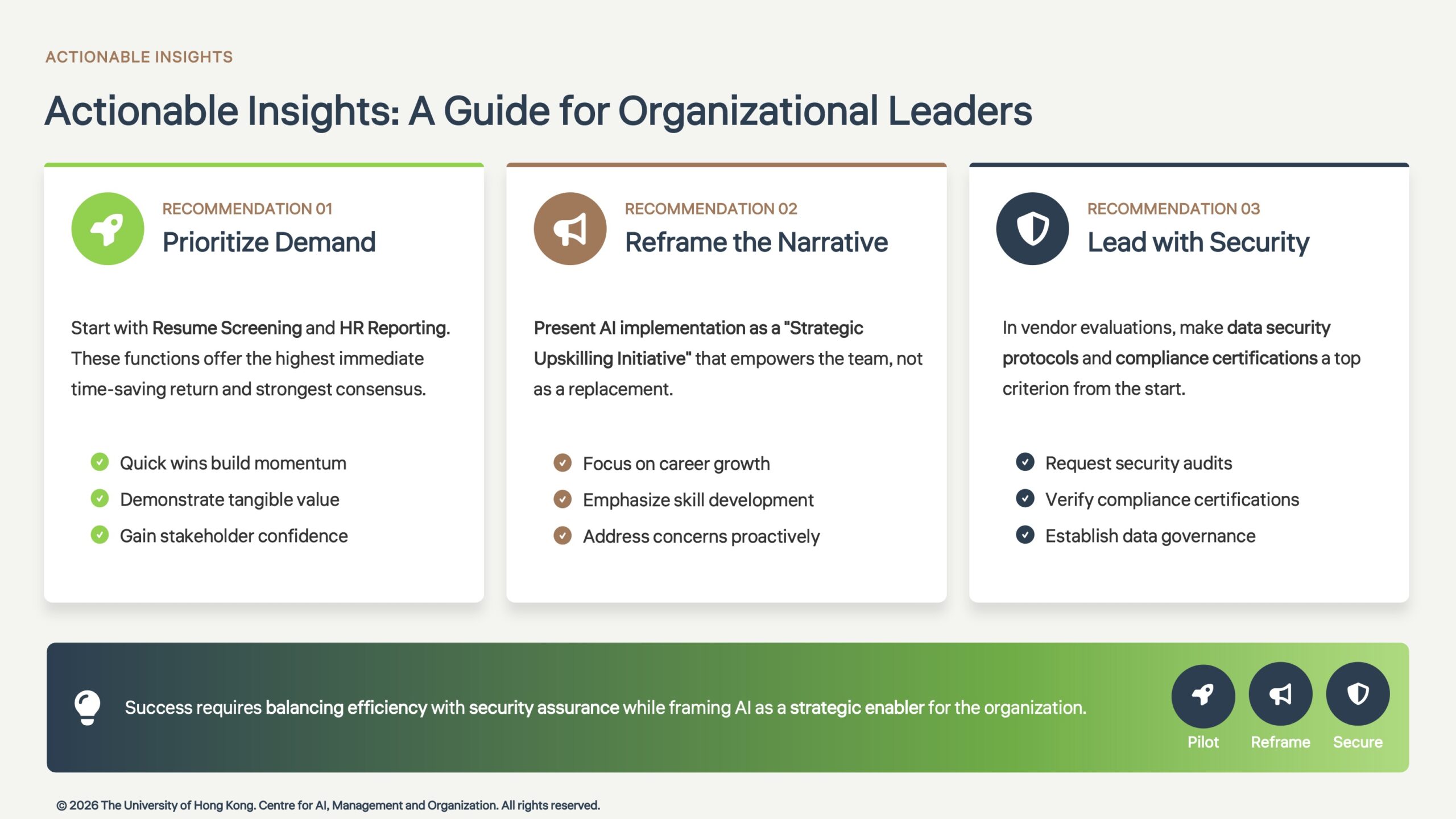 ACTIONABLE INSIGHTS

Actionable Insights: A Guide for Organizational Leaders

RECOMMENDATION 01
Prioritize Demand

Start with Resume Screening and HR Reporting. These functions offer the highest immediate time-saving return and strongest consensus.

Quick wins build momentum
Demonstrate tangible value
Gain stakeholder confidence

RECOMMENDATION 02
Reframe the Narrative

Present AI implementation as a "Strategic Upskilling Initiative" that empowers the team, not as a replacement.

Focus on career growth
Emphasize skill development
Address concerns proactively

RECOMMENDATION 03
Lead with Security

In vendor evaluations, make data security protocols and compliance certifications a top criterion from the start.

Request security audits
Verify compliance certifications
Establish data governance

Success requires balancing efficiency with security assurance while framing AI as a strategic enabler for the organization.

Pilot
Reframe
Secure

© 2026 The University of Hong Kong. Centre for AI, Management and Organization. All rights reserved.